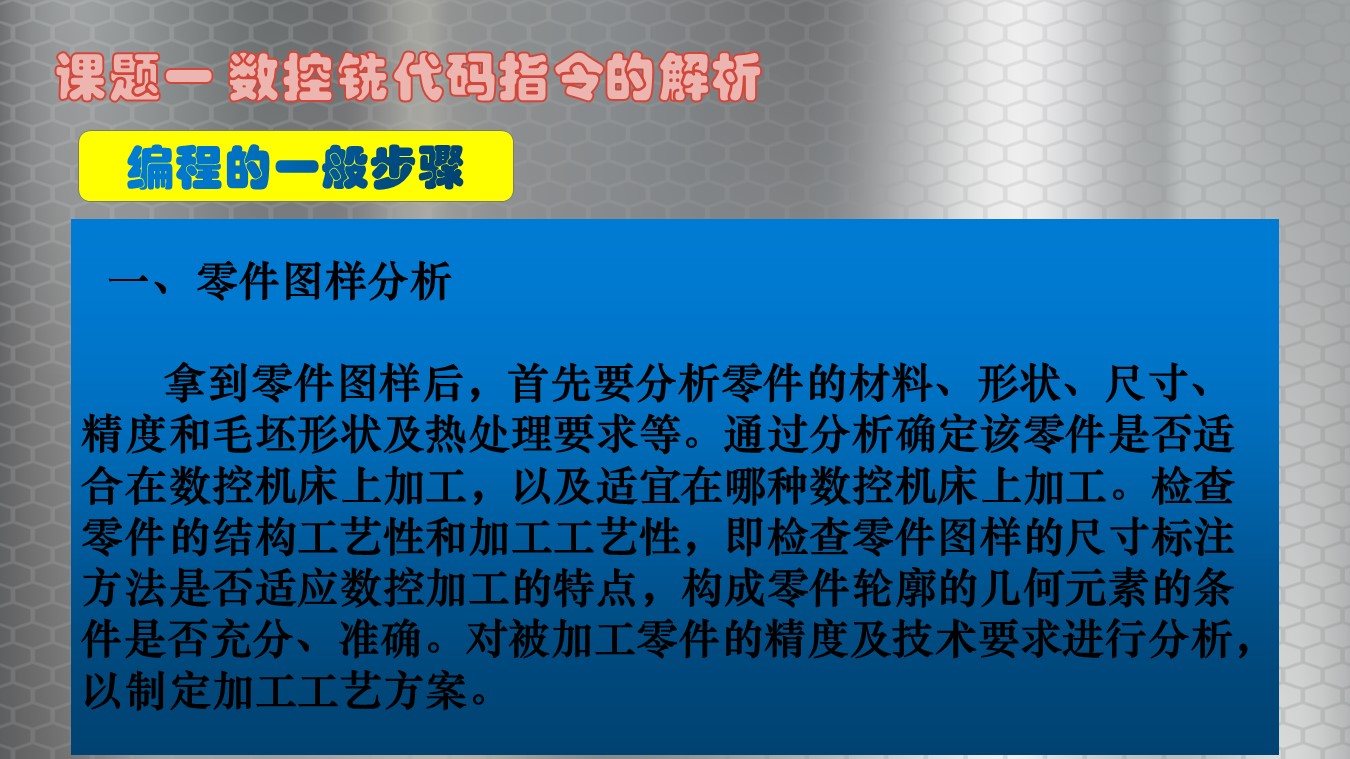 课题一 数控铣代码指令的解析

编程的一般步骤

一、零件图样分析

拿到零件图样后，首先要分析零件的材料、形状、尺寸、精度和毛坯形状及热处理要求等。通过分析确定该零件是否适合在数控机床上加工，以及适宜在哪种数控机床上加工。检查零件的结构工艺性和加工工艺性，即检查零件图样的尺寸标注方法是否适应数控加工的特点，构成零件轮廓的几何元素的条件是否充分、准确。对被加工零件的精度及技术要求进行分析，以制定加工工艺方案。